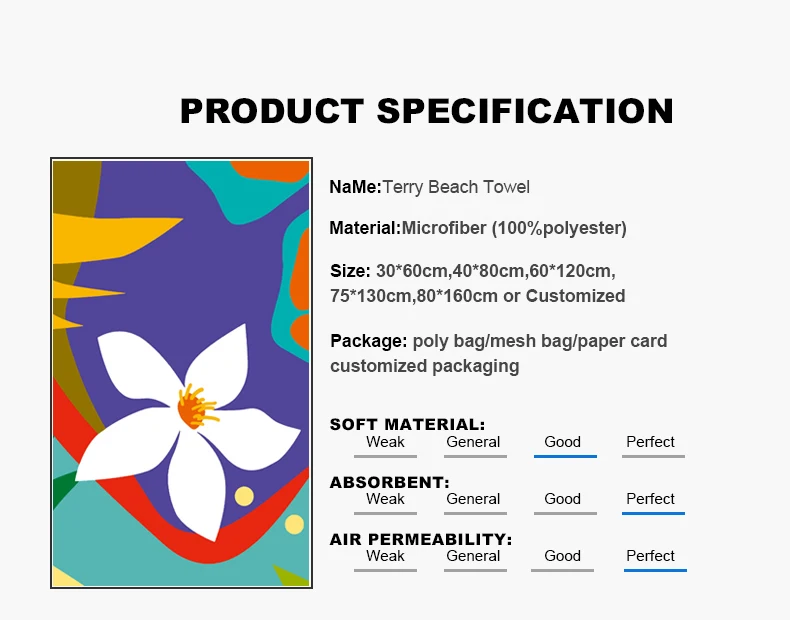 PRODUCT SPECIFICATION

NaMe:Terry Beach Towel

Material:Microfiber (100%polyester)

Size: 30*60cm,40*80cm,60*120cm, 75*130cm,80*160cm or Customized

Package: poly bag/mesh bag/paper card customized packaging

SOFT MATERIAL:
Weak General Good Perfect

ABSORBENT:
Weak General Good Perfect

AIR PERMEABILITY:
Weak General Good Perfect